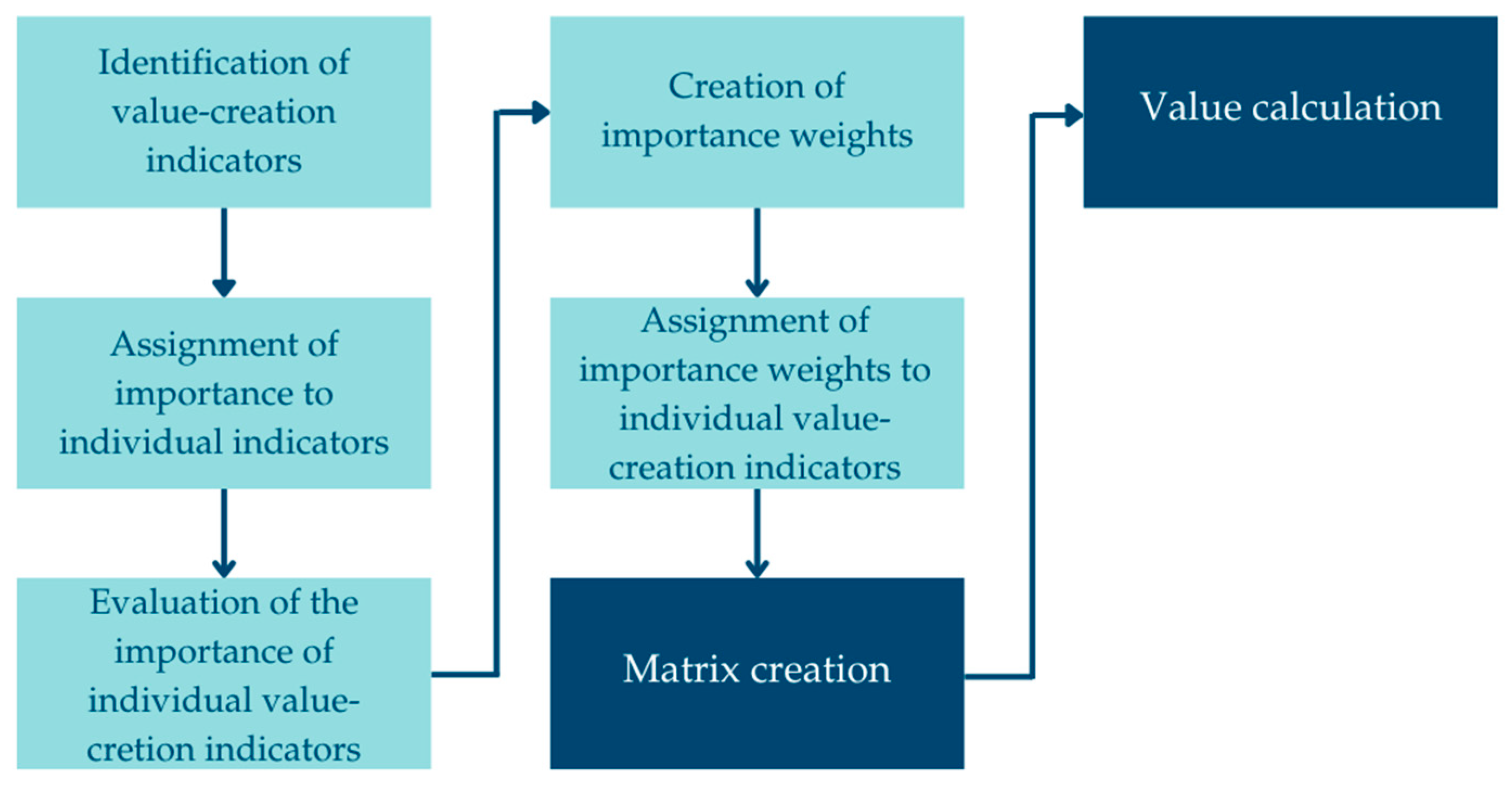 Identification of value-creation indicators

Assignment of importance to individual indicators

Evaluation of the importance of individual value-cretion indicators

Creation of importance weights

Assignment of importance weights to individual value-creation indicators

Matrix creation

Value calculation